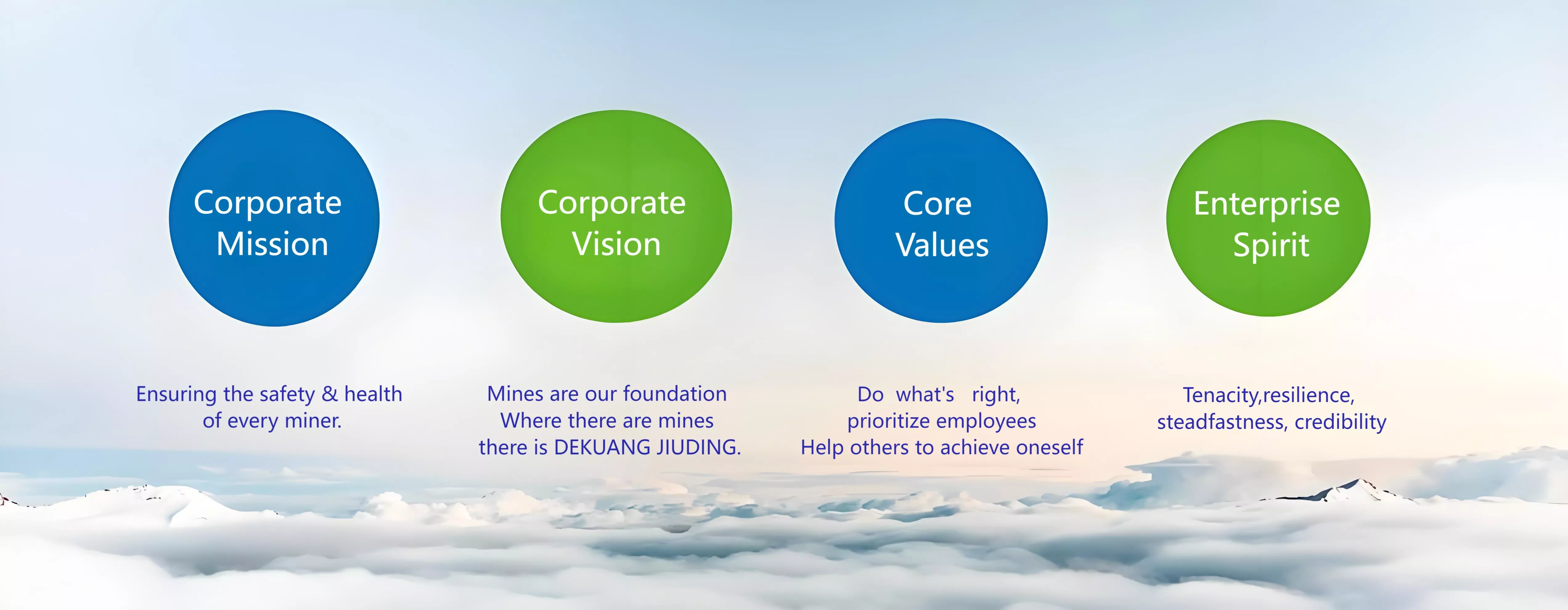 Corporate Mission

Ensuring the safety & health of every miner.

Corporate Vision

Mines are our foundation
Where there are mines
there is DEKUANG JIUDING.

Core Values

Do what's right,
prioritize employees
Help others to achieve oneself

Enterprise Spirit

Tenacity,resilience,
steadfastness, credibility